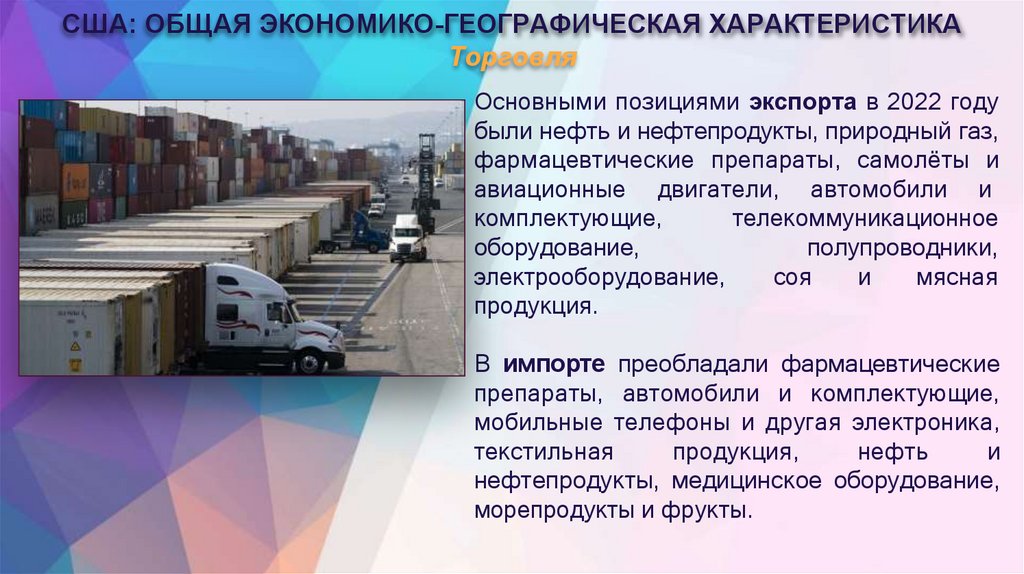 США: ОБЩАЯ ЭКОНОМИКО-ГЕОГРАФИЧЕСКАЯ ХАРАКТЕРИСТИКА
Торговля

Основными позициями экспорта в 2022 году были нефть и нефтепродукты, природный газ, фармацевтические препараты, самолёты и авиационные двигатели, автомобили и комплектующие, телекоммуникационное оборудование, полупроводники, электрооборудование, соя и мясная продукция.

В импорте преобладали фармацевтические препараты, автомобили и комплектующие, мобильные телефоны и другая электроника, текстильная продукция, нефть и нефтепродукты, медицинское оборудование, морепродукты и фрукты.